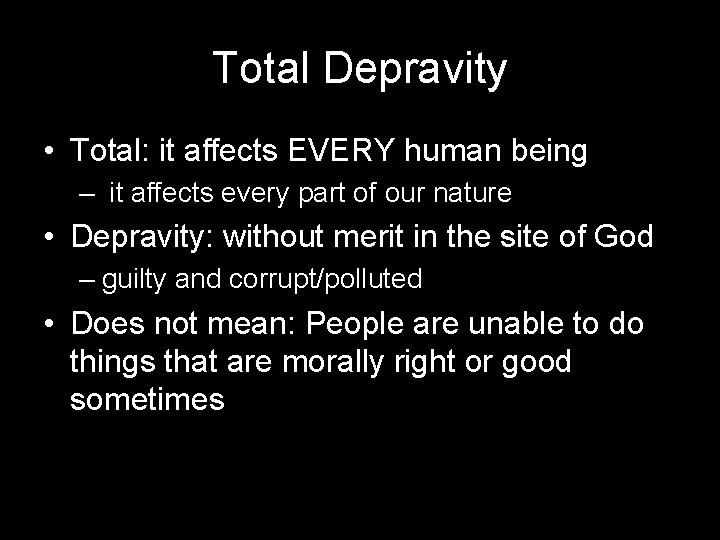 Total Depravity

• Total: it affects EVERY human being
– it affects every part of our nature
• Depravity: without merit in the site of God
– guilty and corrupt/polluted
• Does not mean: People are unable to do things that are morally right or good sometimes